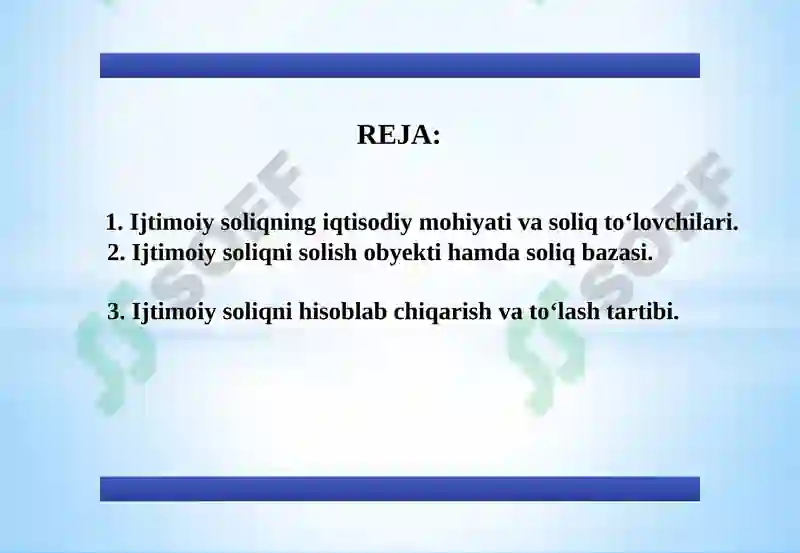 REJA:

1. Ijtimoiy soliqning iqtisodiy mohiyati va soliq to‘lovchilari.
2. Ijtimoiy soliqni solish obyekti hamda soliq bazasi.

3. Ijtimoiy soliqni hisoblab chiqarish va to‘lash tartibi.

SOFF

SOFF